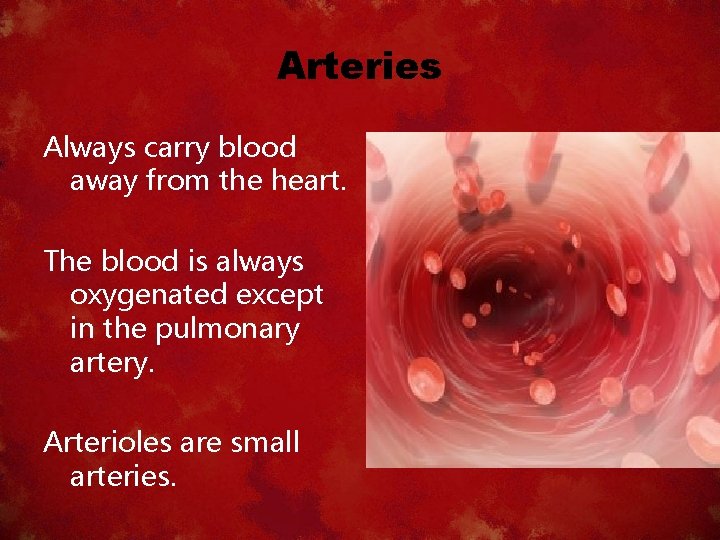 Arteries

Always carry blood away from the heart.

The blood is always oxygenated except in the pulmonary artery.

Arterioles are small arteries.